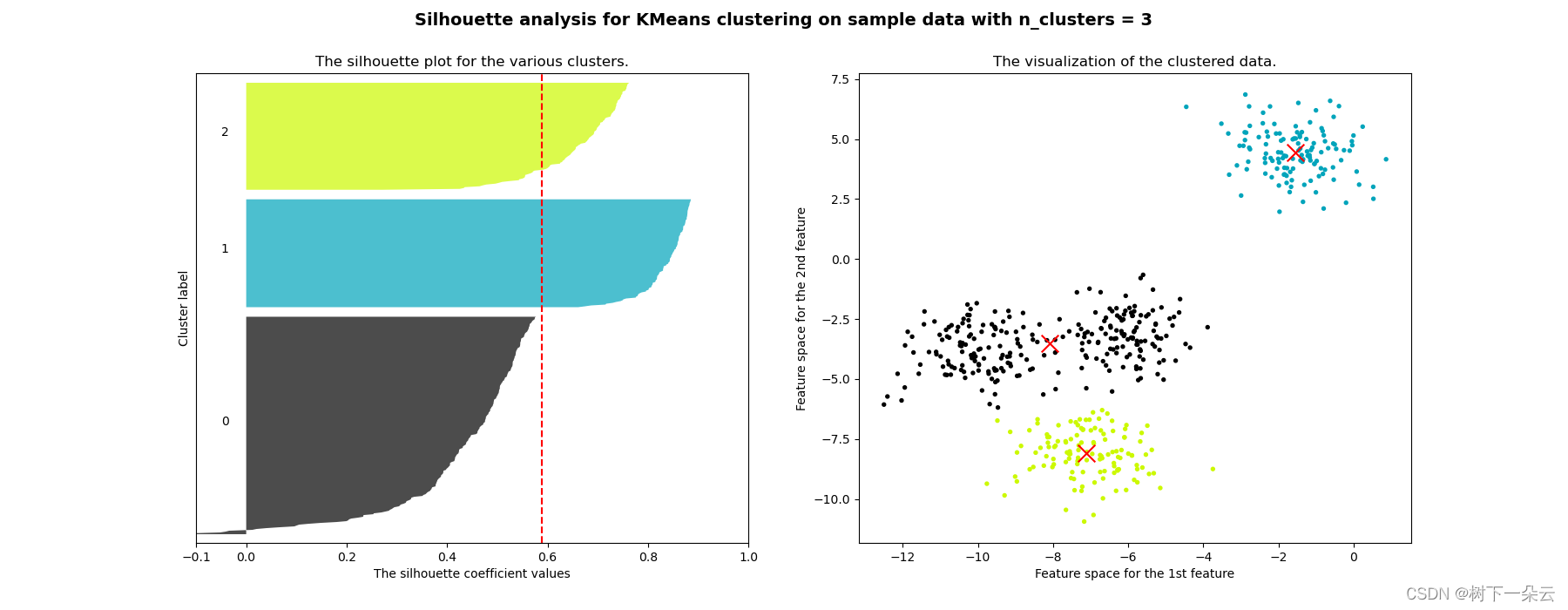 Silhouette analysis for KMeans clustering on sample data with n_clusters = 3

The silhouette plot for the various clusters.

Cluster label

2

1

0

−0.1
0.0
0.2
0.4
0.6
0.8
1.0

The silhouette coefficient values

The visualization of the clustered data.

Feature space for the 2nd feature

7.5
5.0
2.5
0.0
−2.5
−5.0
−7.5
−10.0

−12
−10
−8
−6
−4
−2
0

Feature space for the 1st feature

CSDN @树下一朵云